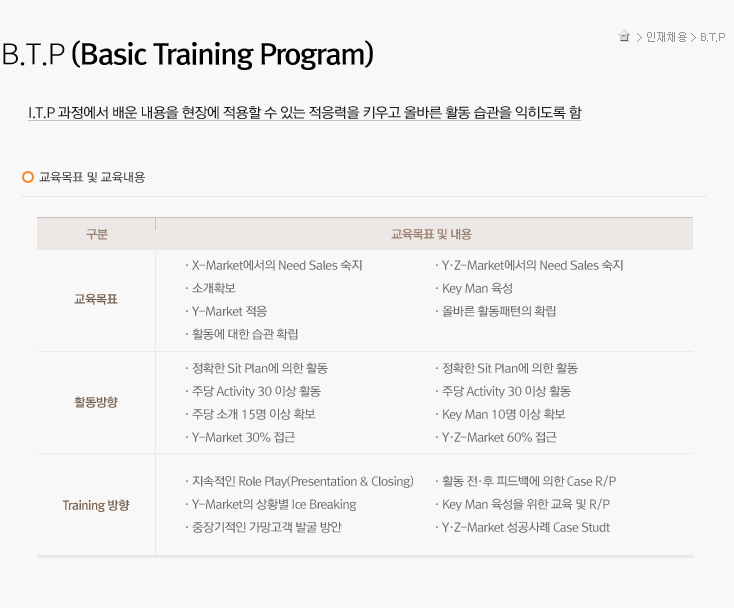 > 인재채용 > B.T.P

B.T.P (Basic Training Program)

I.T.P 과정에서 배운 내용을 현장에 적용할 수 있는 적응력을 키우고 올바른 활동 습관을 익히도록 함

교육목표 및 교육내용

| 구분 | 교육목표 및 내용 | |
|---|---|---|
| 교육목표 | · X-Market에서의 Need Sales 숙지<br>· 소개확보<br>· Y-Market 적응<br>· 활동에 대한 습관 확립 | · Y·Z-Market에서의 Need Sales 숙지<br>· Key Man 육성<br>· 올바른 활동패턴의 확립 |
| 활동방향 | · 정확한 Sit Plan에 의한 활동<br>· 주당 Activity 30 이상 활동<br>· 주당 소개 15명 이상 확보<br>· Y-Market 30% 접근 | · 정확한 Sit Plan에 의한 활동<br>· 주당 Activity 30 이상 활동<br>· Key Man 10명 이상 확보<br>· Y·Z-Market 60% 접근 |
| Training 방향 | · 지속적인 Role Play(Presentation & Closing)<br>· Y-Market의 상황별 Ice Breaking<br>· 중장기적인 가망고객 발굴 방안 | · 활동 전·후 피드백에 의한 Case R/P<br>· Key Man 육성을 위한 교육 및 R/P<br>· Y·Z-Market 성공사례 Case Studt |